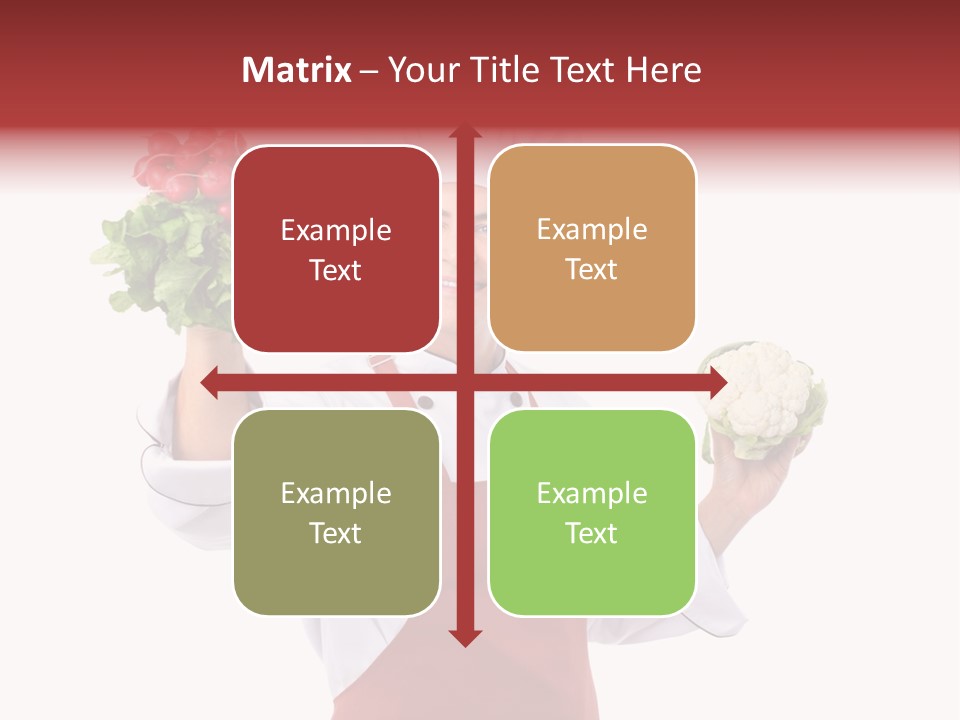 Matrix – Your Title Text Here

Example Text

Example Text

Example Text

Example Text